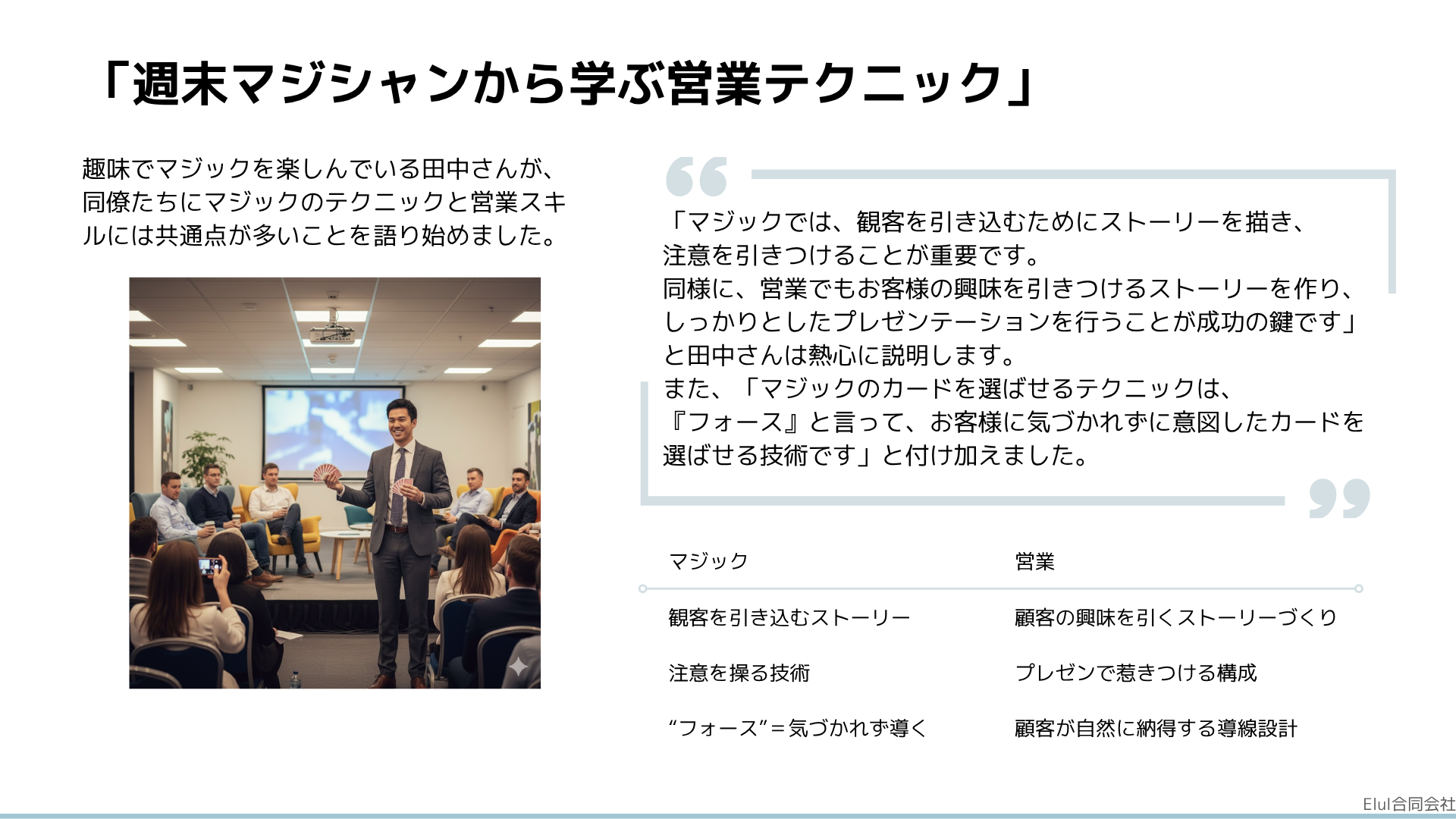 「週末マジシャンから学ぶ営業テクニック」

趣味でマジックを楽しんでいる田中さんが、同僚たちにマジックのテクニックと営業スキルには共通点が多いことを語り始めました。

「マジックでは、観客を引き込むためにストーリーを描き、注意を引きつけることが重要です。
同様に、営業でもお客様の興味を引きつけるストーリーを作り、しっかりとしたプレゼンテーションを行うことが成功の鍵です」
と田中さんは熱心に説明します。
また、「マジックのカードを選ばせるテクニックは、『フォース』と言って、お客様に気づかれずに意図したカードを選ばせる技術です」と付け加えました。

| マジック | 営業 |
|---|---|
| 観客を引き込むストーリー | 顧客の興味を引くストーリーづくり |
| 注意を操る技術 | プレゼンで惹きつける構成 |
| “フォース”＝気づかれず導く | 顧客が自然に納得する導線設計 |

Elul合同会社